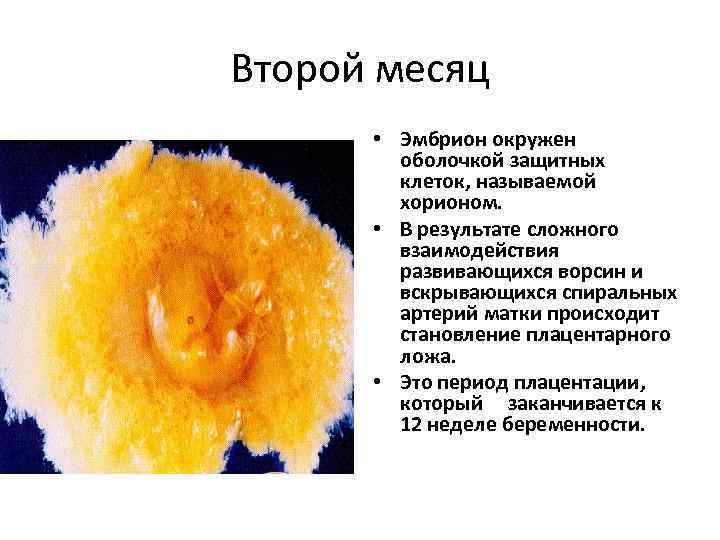 Второй месяц

• Эмбрион окружен оболочкой защитных клеток, называемой хорионом.
• В результате сложного взаимодействия развивающихся ворсин и вскрывающихся спиральных артерий матки происходит становление плацентарного ложа.
• Это период плацентации, который заканчивается к 12 неделе беременности.